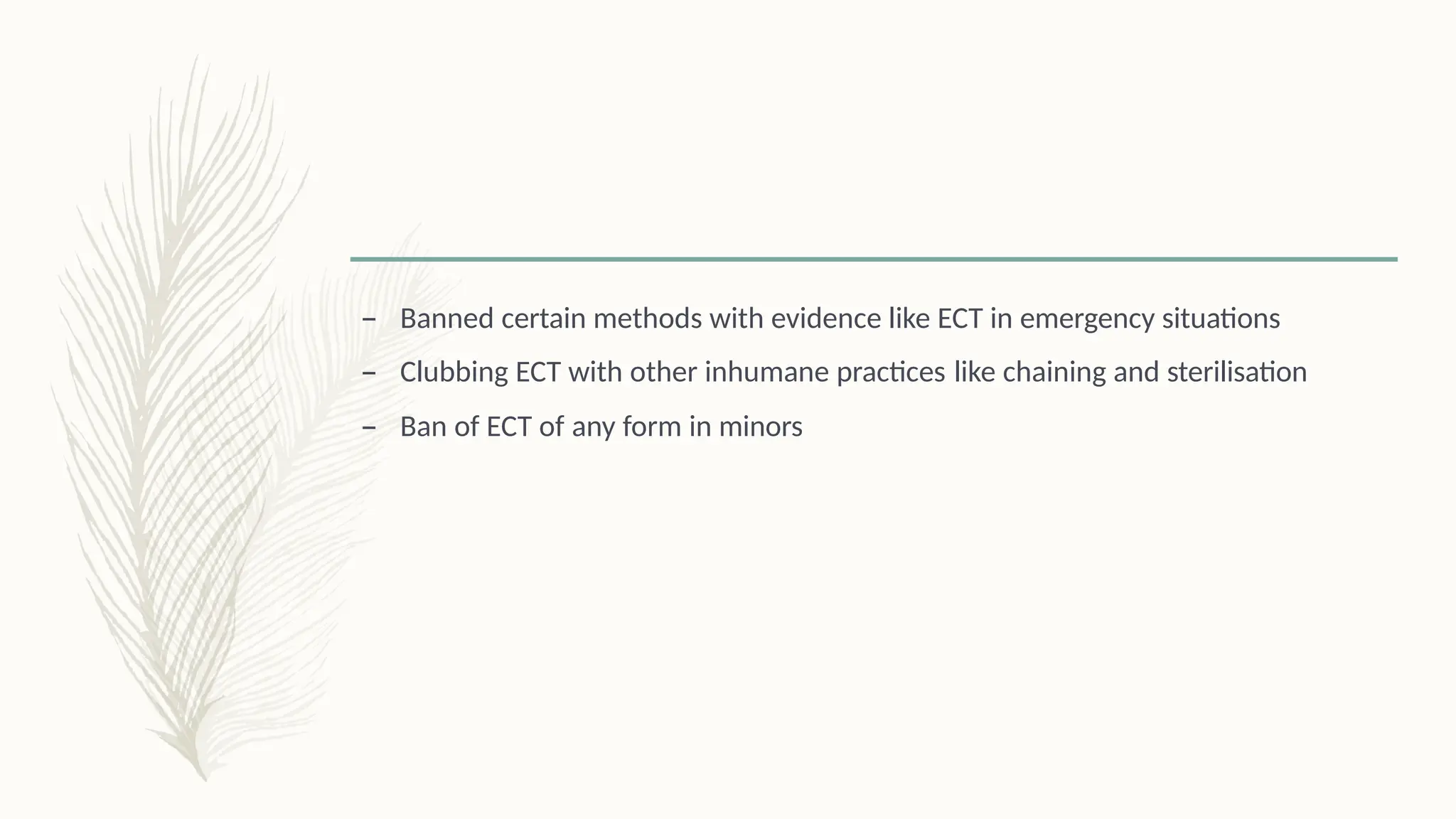 – Banned certain methods with evidence like ECT in emergency situations

– Clubbing ECT with other inhumane practices like chaining and sterilisation

– Ban of ECT of any form in minors